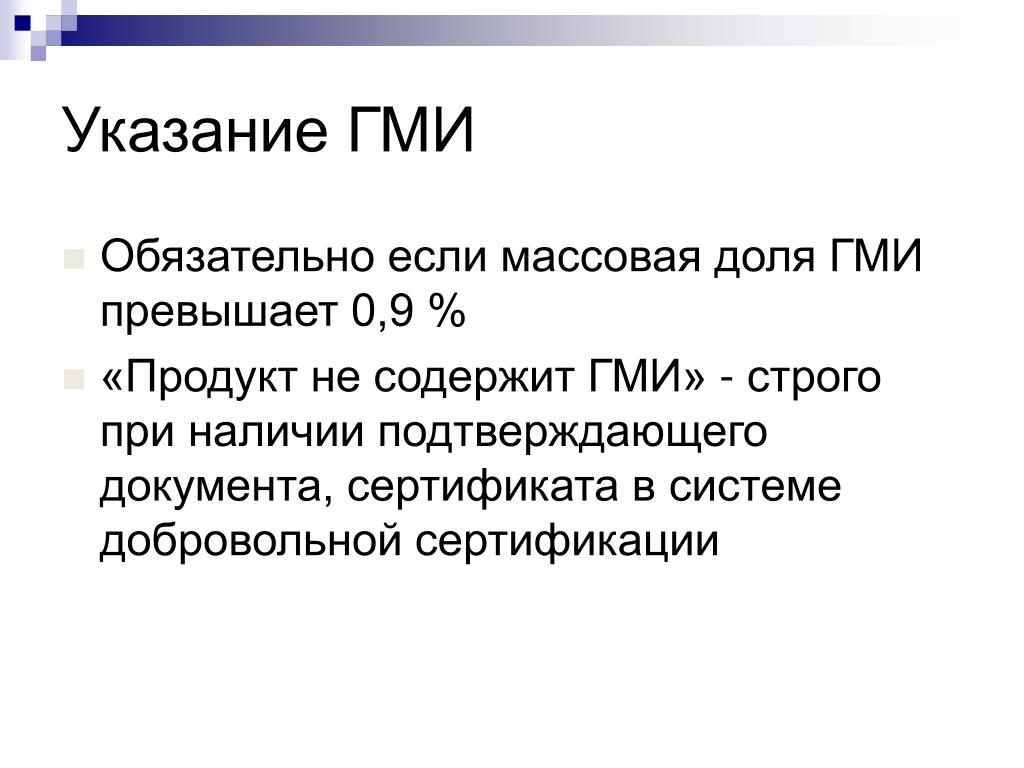 Указание ГМИ

Обязательно если массовая доля ГМИ превышает 0,9 %

«Продукт не содержит ГМИ» - строго при наличии подтверждающего документа, сертификата в системе добровольной сертификации